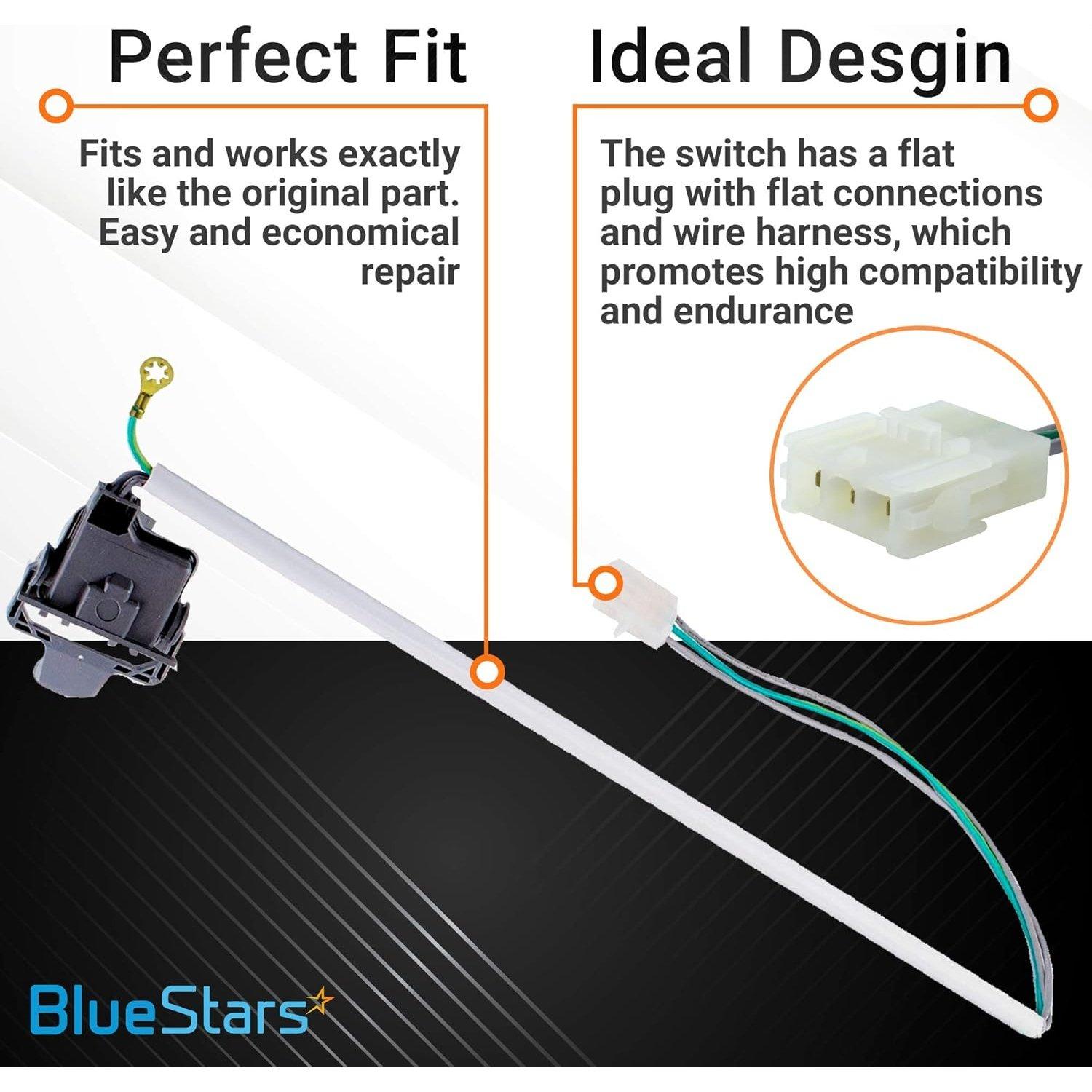 Perfect Fit

Fits and works exactly like the original part. Easy and economical repair

Ideal Desgin

The switch has a flat plug with flat connections and wire harness, which promotes high compatibility and endurance

BlueStars